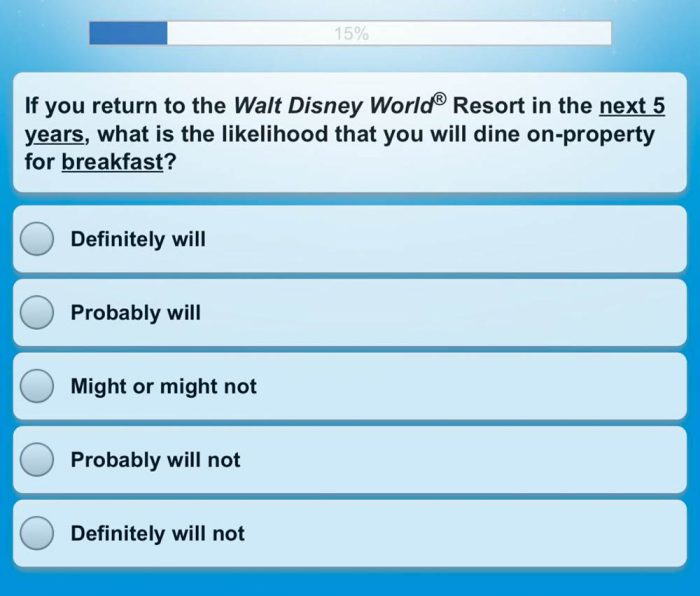 15%

If you return to the Walt Disney World® Resort in the next 5 years, what is the likelihood that you will dine on-property for breakfast?

Definitely will

Probably will

Might or might not

Probably will not

Definitely will not